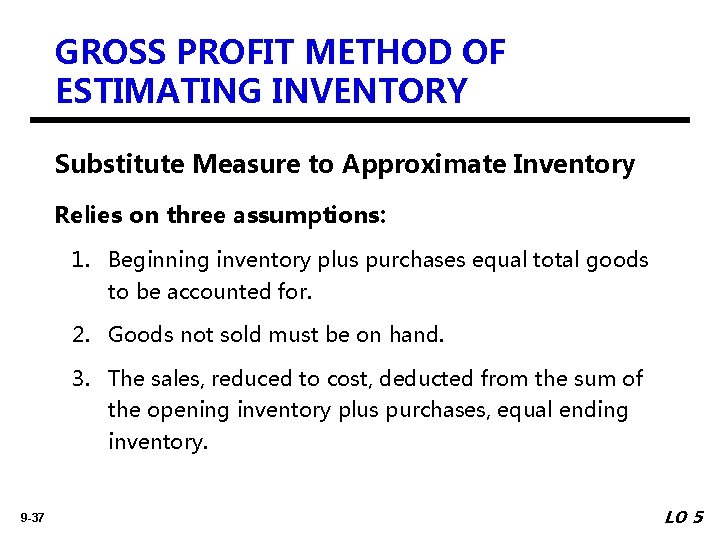 GROSS PROFIT METHOD OF ESTIMATING INVENTORY

Substitute Measure to Approximate Inventory

Relies on three assumptions:

1. Beginning inventory plus purchases equal total goods to be accounted for.

2. Goods not sold must be on hand.

3. The sales, reduced to cost, deducted from the sum of the opening inventory plus purchases, equal ending inventory.

9-37

LO 5